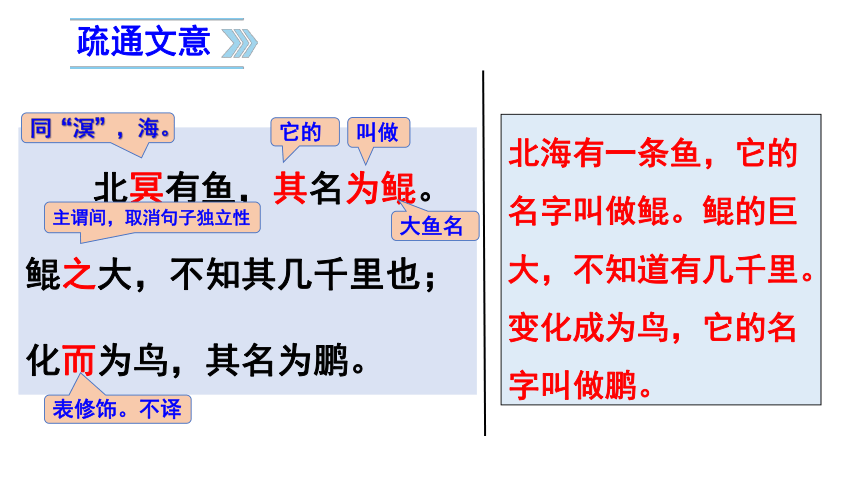 疏通文意

同“溟”，海。

它的

叫做

北冥有鱼，其名为鲲。

主谓间，取消句子独立性

大鱼名

鲲之大，不知其几千里也；

化而为鸟，其名为鹏。

表修饰。不译

北海有一条鱼，它的名字叫做鲲。鲲的巨大，不知道有几千里。变化成为鸟，它的名字叫做鹏。